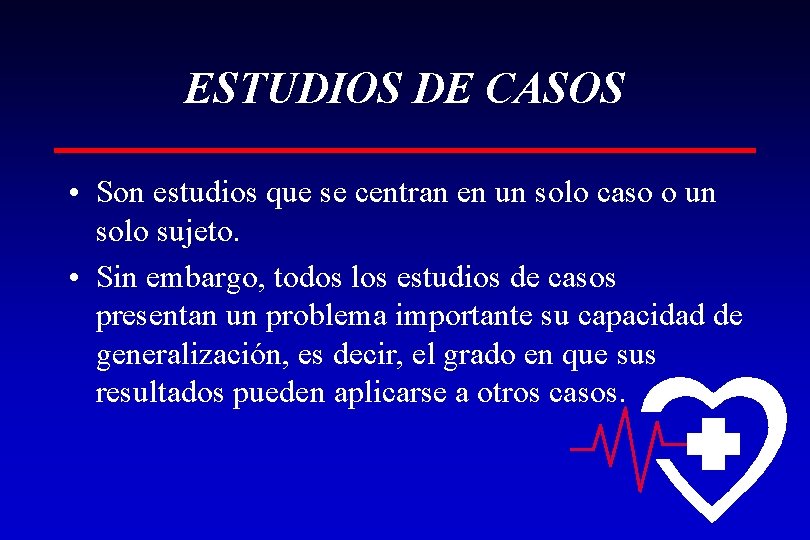 ESTUDIOS DE CASOS

• Son estudios que se centran en un solo caso o un solo sujeto.

• Sin embargo, todos los estudios de casos presentan un problema importante su capacidad de generalización, es decir, el grado en que sus resultados pueden aplicarse a otros casos.